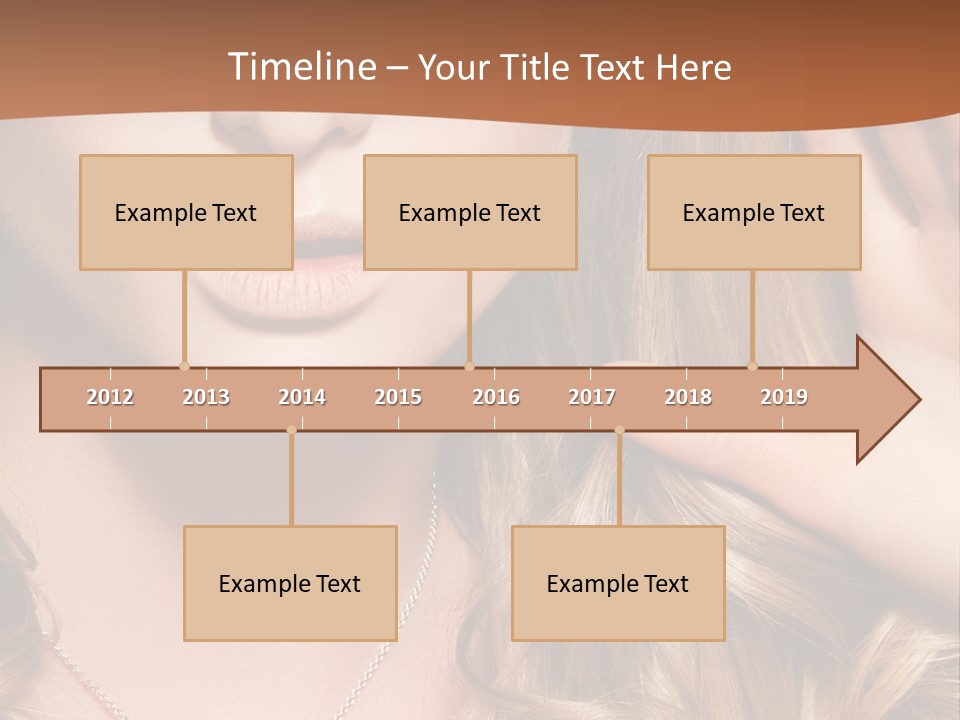 Timeline – Your Title Text Here

Example Text

Example Text

Example Text

2012 2013 2014 2015 2016 2017 2018 2019

Example Text

Example Text